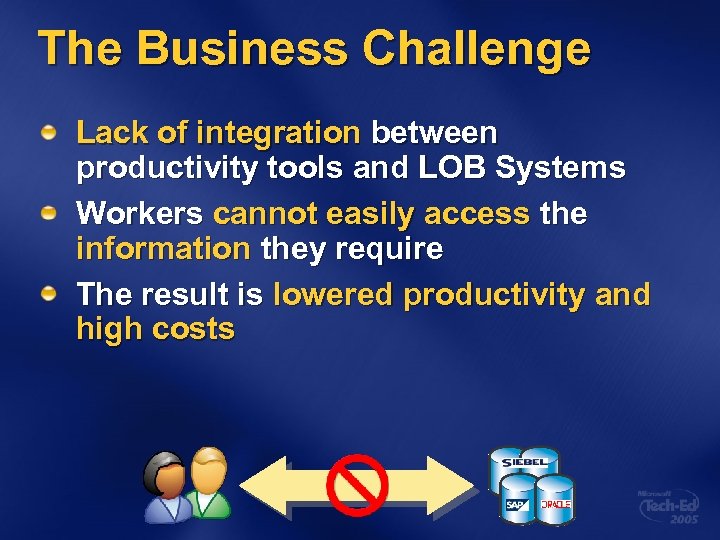 The Business Challenge

Lack of integration between productivity tools and LOB Systems

Workers cannot easily access the information they require

The result is lowered productivity and high costs

SIEBEL

SAP

ORACLE

Microsoft Tech·Ed 2005